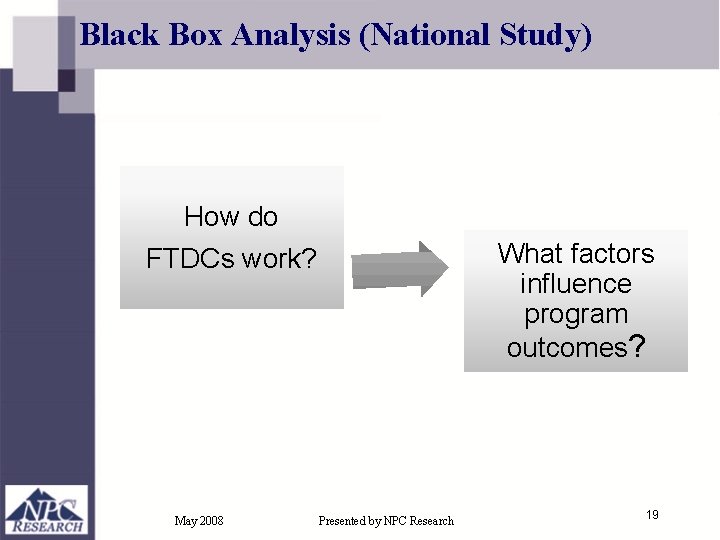 Black Box Analysis (National Study)

How do FTDCs work?

What factors influence program outcomes?

NPC RESEARCH

May 2008

Presented by NPC Research

19